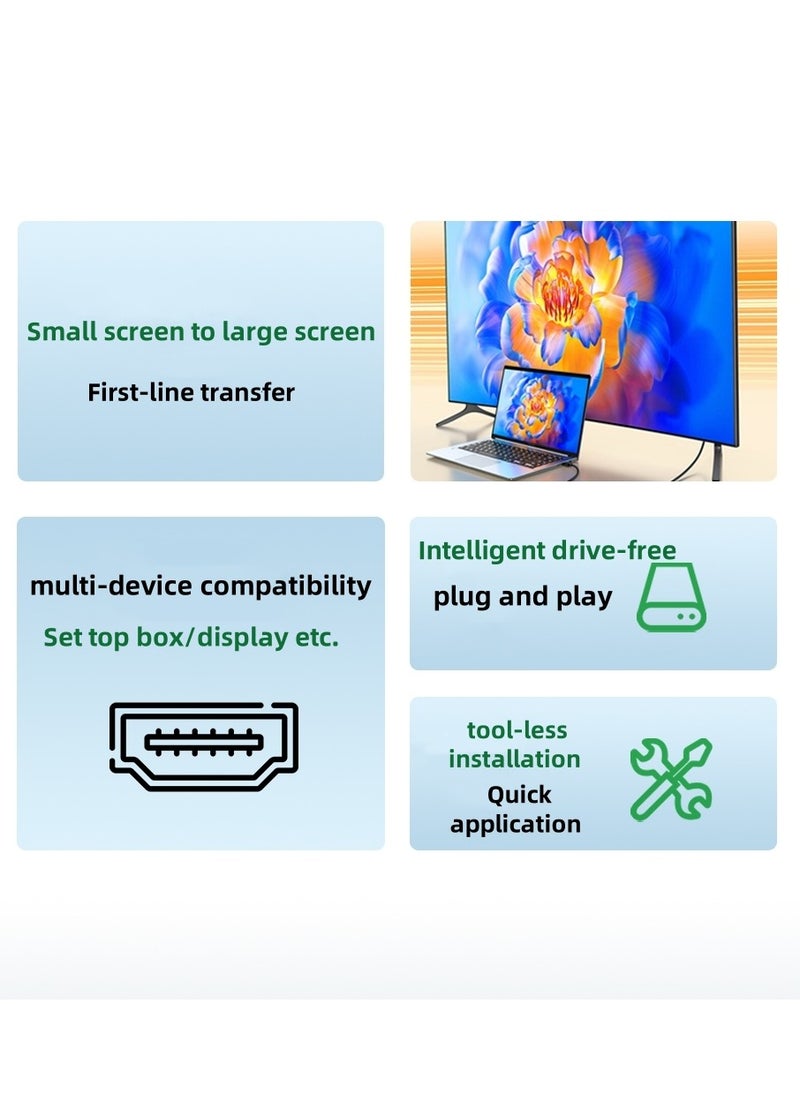 Small screen to large screen

First-line transfer

multi-device compatibility

Set top box/display etc.

Intelligent drive-free

plug and play

tool-less installation

Quick application